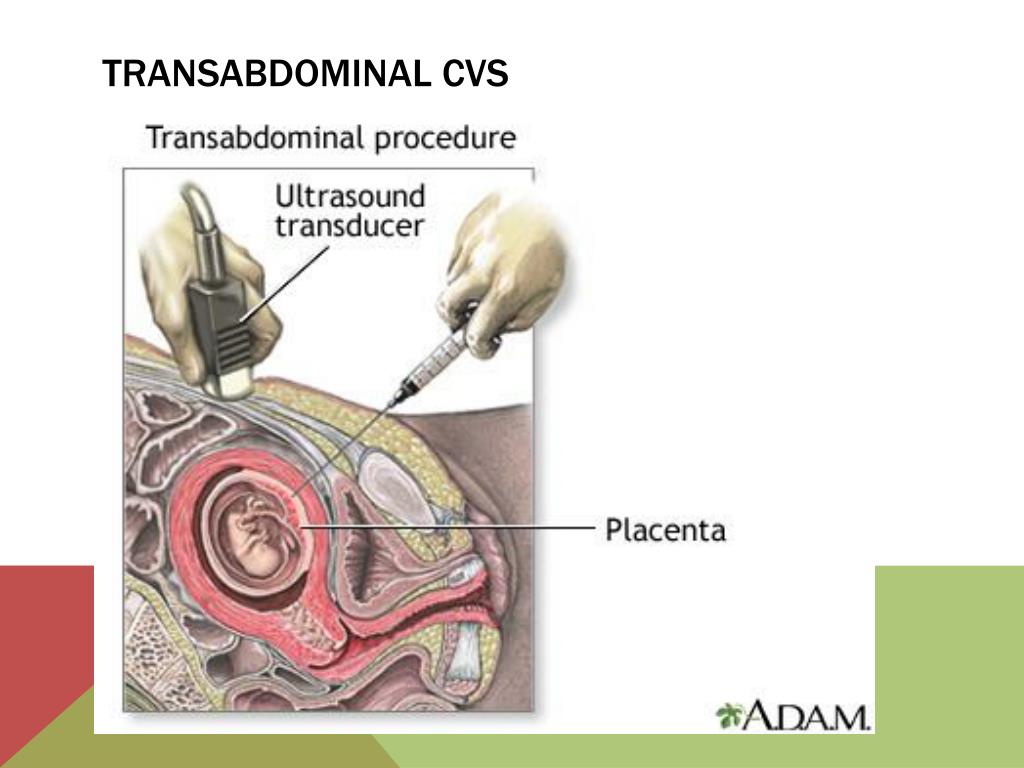 TRANSABDOMINAL CVS

Transabdominal procedure

Ultrasound transducer

Placenta

A.D.A.M.